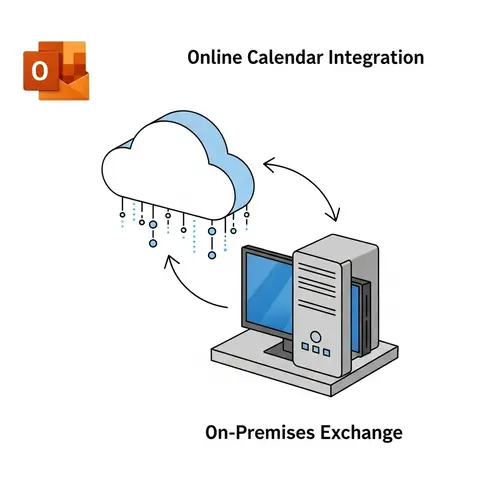 O

Online Calendar Integration

On-Premises Exchange